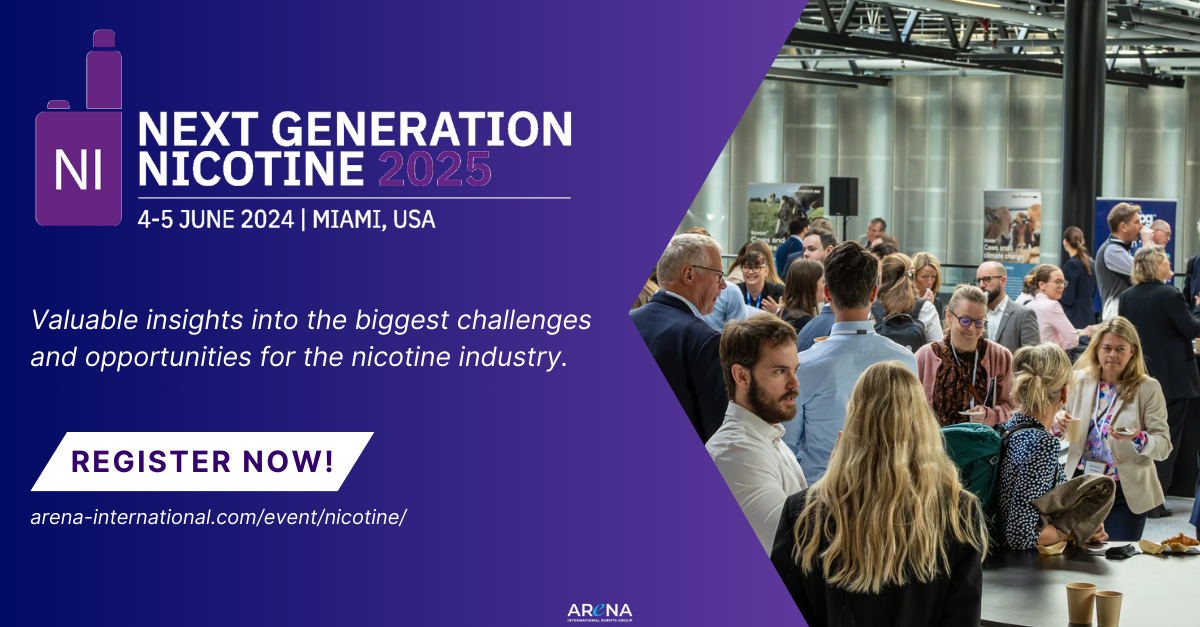 NI

NEXT GENERATION NICOTINE 2025

4-5 JUNE 2024 | MIAMI, USA

Valuable insights into the biggest challenges and opportunities for the nicotine industry.

REGISTER NOW!

arena-international.com/event/nicotine/

ARENA
INTERNATIONAL EVENTS GROUP